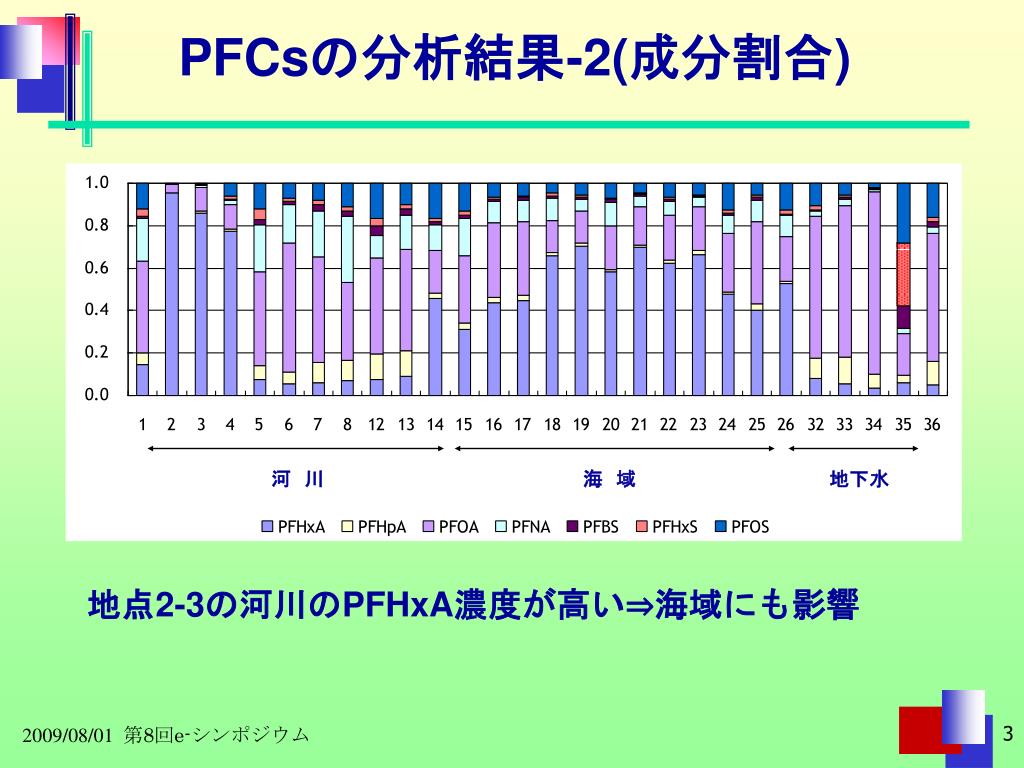 PFCsの分析結果-2(成分割合)

1.0
0.8
0.6
0.4
0.2
0.0

1 2 3 4 5 6 7 8 12 13 14 15 16 17 18 19 20 21 22 23 24 25 26 32 33 34 35 36

河 川

海 域

地下水

PFHxA PFHpA PFOA PFNA PFBS PFHxS PFOS

地点2-3の河川のPFHxA濃度が高い⇒海域にも影響

2009/08/01 第8回e-シンポジウム

3